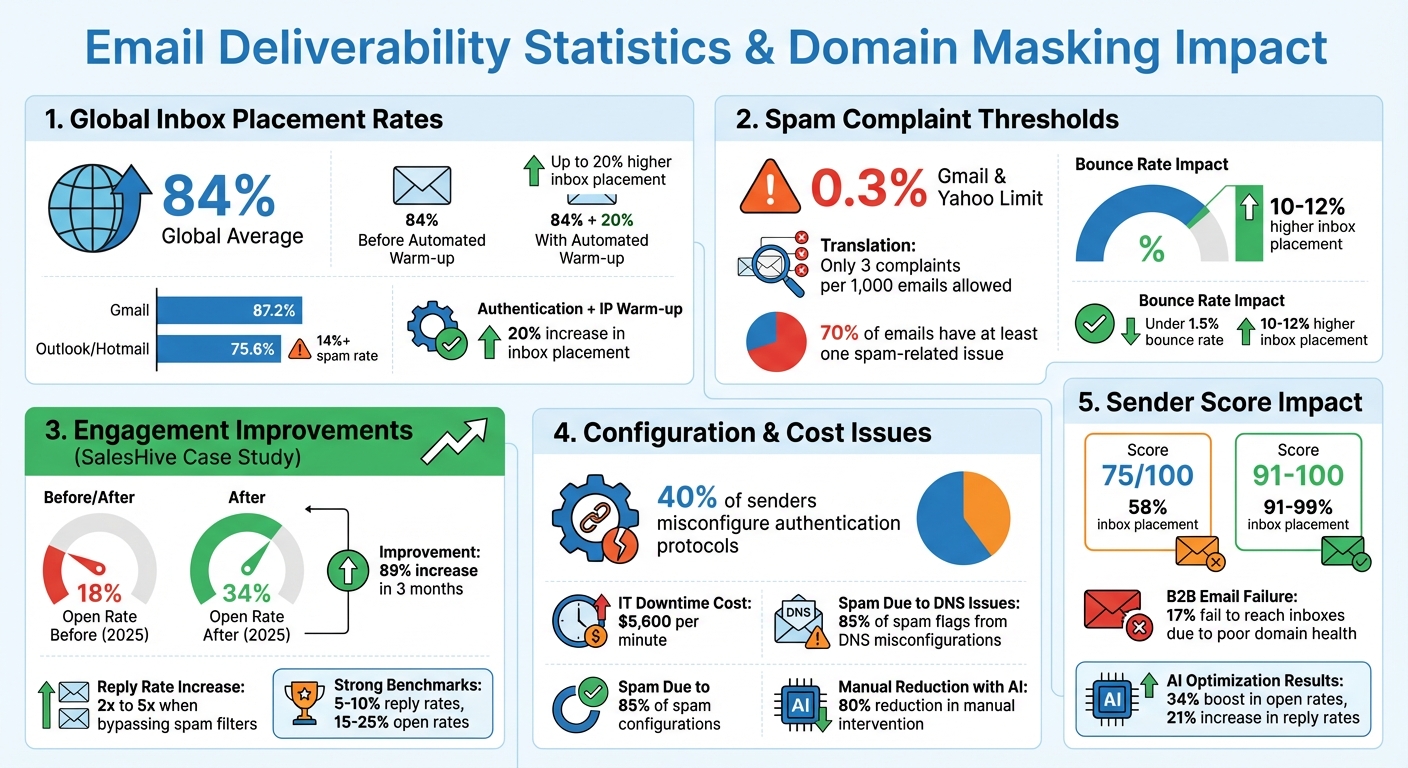 Email Deliverability Statistics & Domain Masking Impact

1. Global Inbox Placement Rates

84%
Global Average

84%
Before Automated Warm-up

Up to 20% higher inbox placement

84% + 20%
With Automated Warm-up

Gmail 87.2%
Outlook/Hotmail 75.6%
14%+ spam rate

Authentication + IP Warm-up
20% increase in inbox placement

2. Spam Complaint Thresholds

0.3% Gmail & Yahoo Limit

Translation:
Only 3 complaints per 1,000 emails allowed

70% of emails have at least one spam-related issue

Bounce Rate Impact
%
10-12% higher inbox placement

Bounce Rate Impact
Under 1.5% bounce rate
10-12% higher inbox placement

3. Engagement Improvements
(SalesHive Case Study)

Before/After
18%
Open Rate Before (2025)

After
34%
Open Rate After (2025)

Improvement:
89% increase in 3 months

Reply Rate Increase:
2x to 5x when bypassing spam filters

Strong Benchmarks:
5-10% reply rates, 15-25% open rates

4. Configuration & Cost Issues

40% of senders misconfigure authentication protocols

IT Downtime Cost:
$5,600 per minute

DNS
Spam Due to DNS Issues:
85% of spam flags from DNS misconfigurations

Spam Due to
85% of spam configurations

AI
Manual Reduction with AI:
80% reduction in manual intervention

5. Sender Score Impact

Score
75/100
58%
inbox placement

Score
91-100
91-99%
inbox placement

B2B Email Failure:
17% fail to reach inboxes due to poor domain health

AI
AI Optimization Results:
34% boost in open rates, 21% increase in reply rates